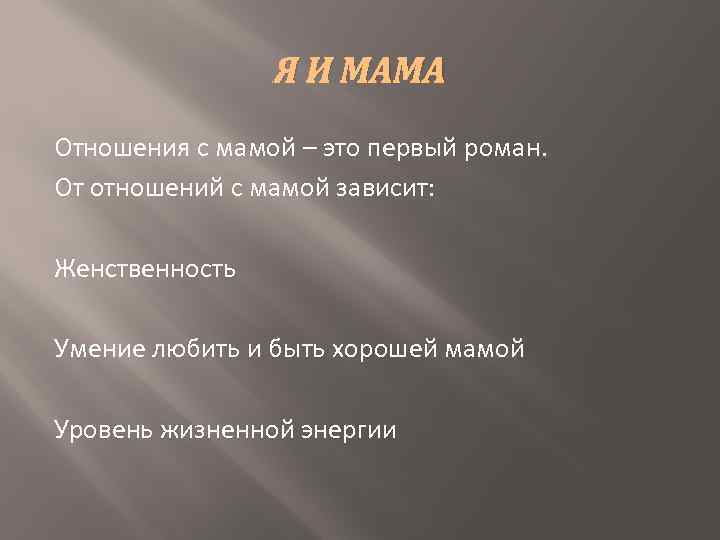 Я И МАМА

Отношения с мамой – это первый роман.
От отношений с мамой зависит:

Женственность

Умение любить и быть хорошей мамой

Уровень жизненной энергии